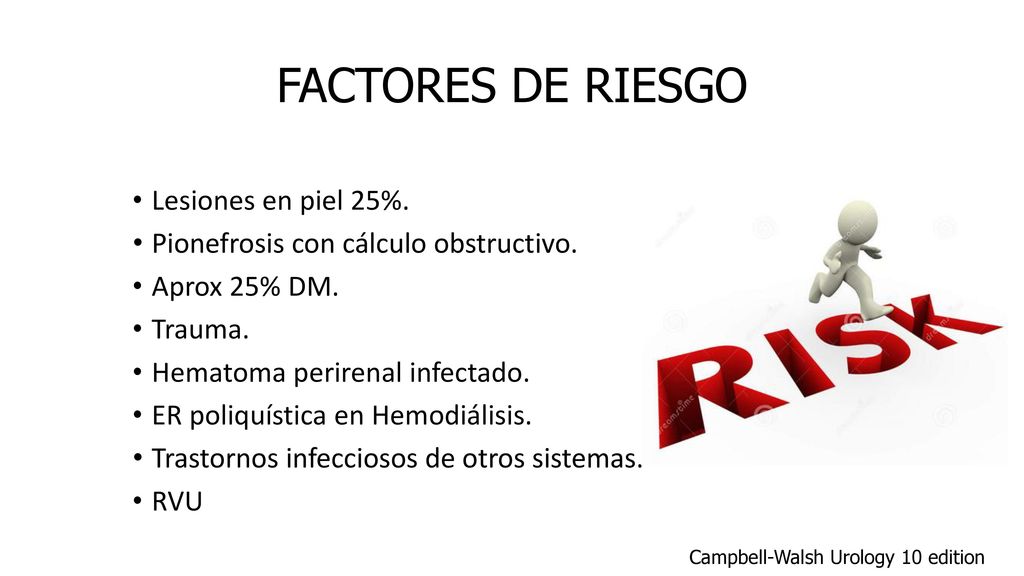 FACTORES DE RIESGO

• Lesiones en piel 25%.
• Pionefrosis con cálculo obstructivo.
• Aprox 25% DM.
• Trauma.
• Hematoma perirenal infectado.
• ER poliquística en Hemodiálisis.
• Trastornos infecciosos de otros sistemas.
• RVU

RISK

Campbell-Walsh Urology 10 edition